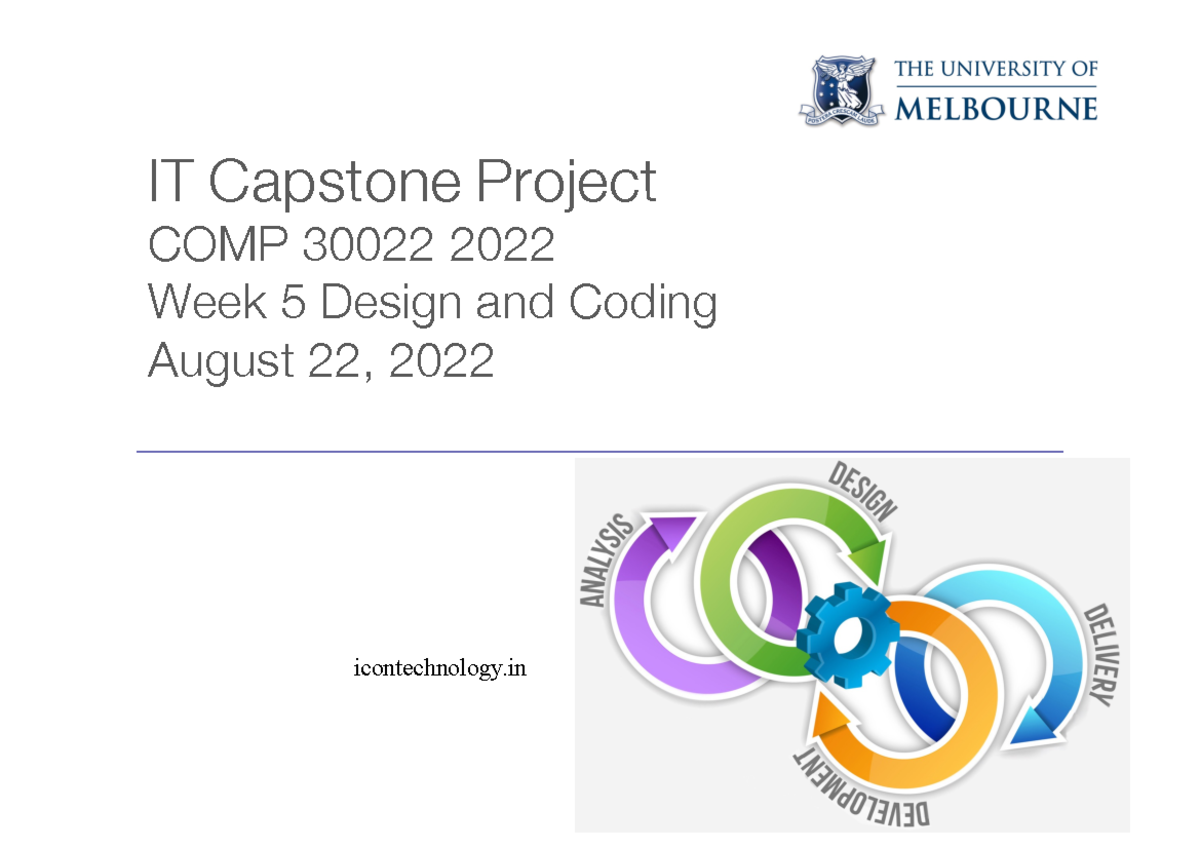 THE UNIVERSITY OF
MELBOURNE

IT Capstone Project
COMP 30022 2022
Week 5 Design and Coding
August 22, 2022

icontechnology.in

ANALYSIS
DESIGN
DELIVERY
DEVELOPMENT